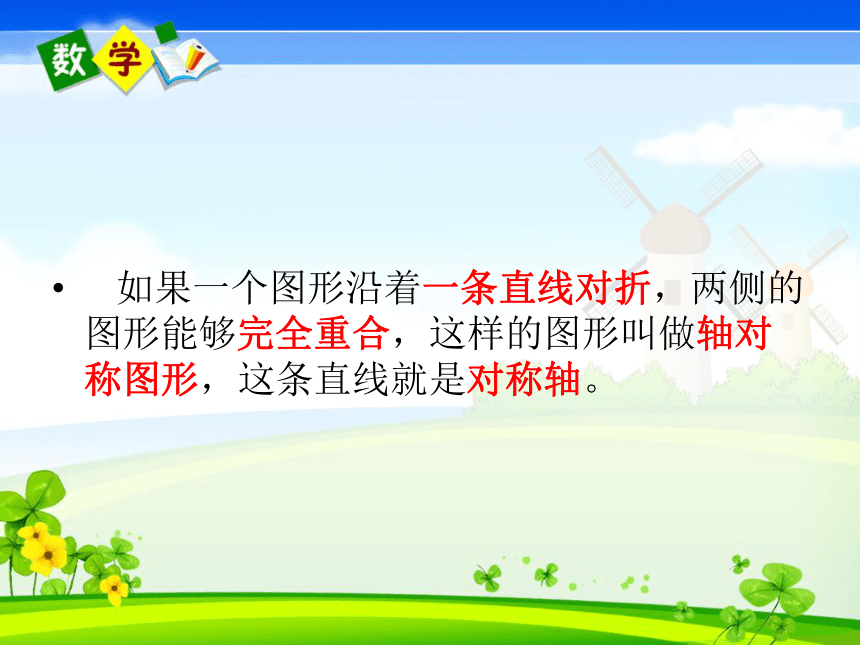 数学

• 如果一个图形沿着一条直线对折，两侧的图形能够完全重合，这样的图形叫做轴对称图形，这条直线就是对称轴。